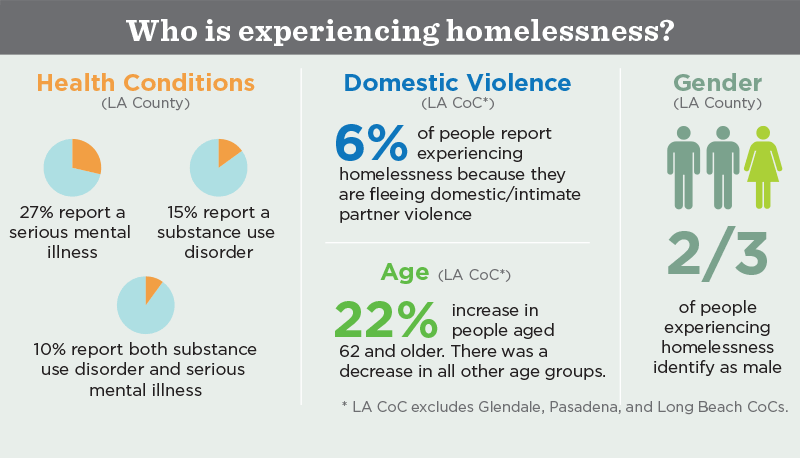 Who is experiencing homelessness?

Health Conditions
(LA County)

27% report a serious mental illness

15% report a substance use disorder

10% report both substance use disorder and serious mental illness

Domestic Violence
(LA CoC*)

6% of people report experiencing homelessness because they are fleeing domestic/intimate partner violence

Age (LA CoC*)

22% increase in people aged 62 and older. There was a decrease in all other age groups.

Gender
(LA County)

2/3

of people experiencing homelessness identify as male

* LA CoC excludes Glendale, Pasadena, and Long Beach CoCs.